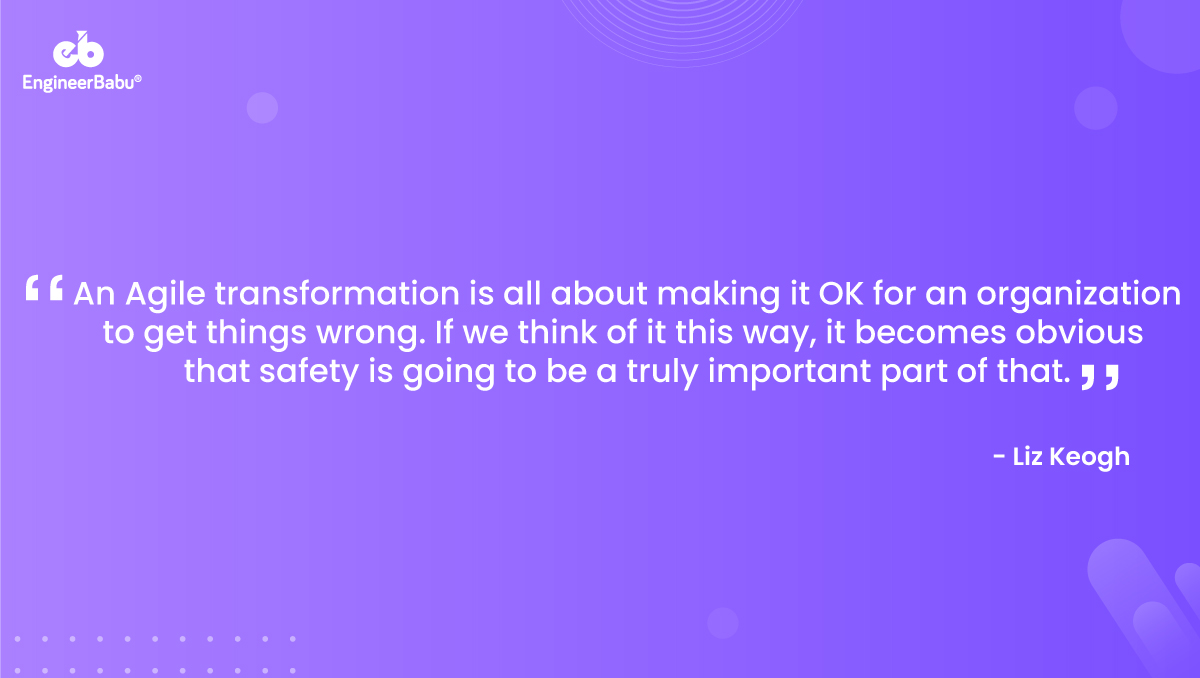 eb
EngineerBabu®

“ An Agile transformation is all about making it OK for an organization to get things wrong. If we think of it this way, it becomes obvious that safety is going to be a truly important part of that. ”

- Liz Keogh